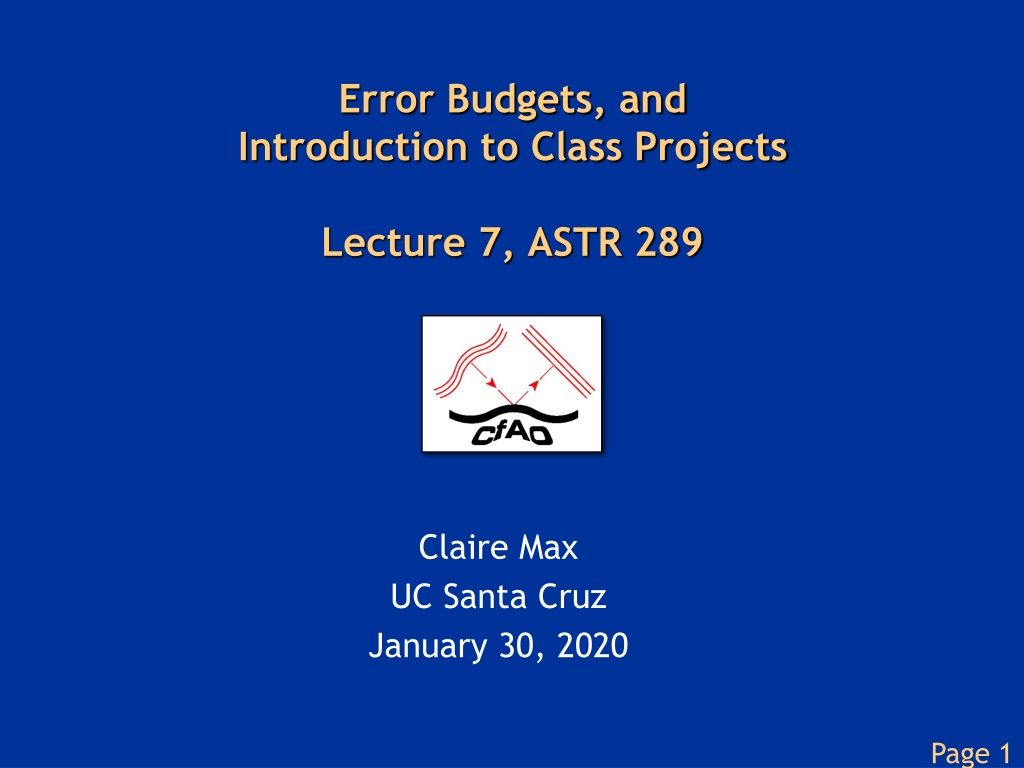 Error Budgets, and
Introduction to Class Projects

Lecture 7, ASTR 289

CfAO

Claire Max
UC Santa Cruz
January 30, 2020

Page 1